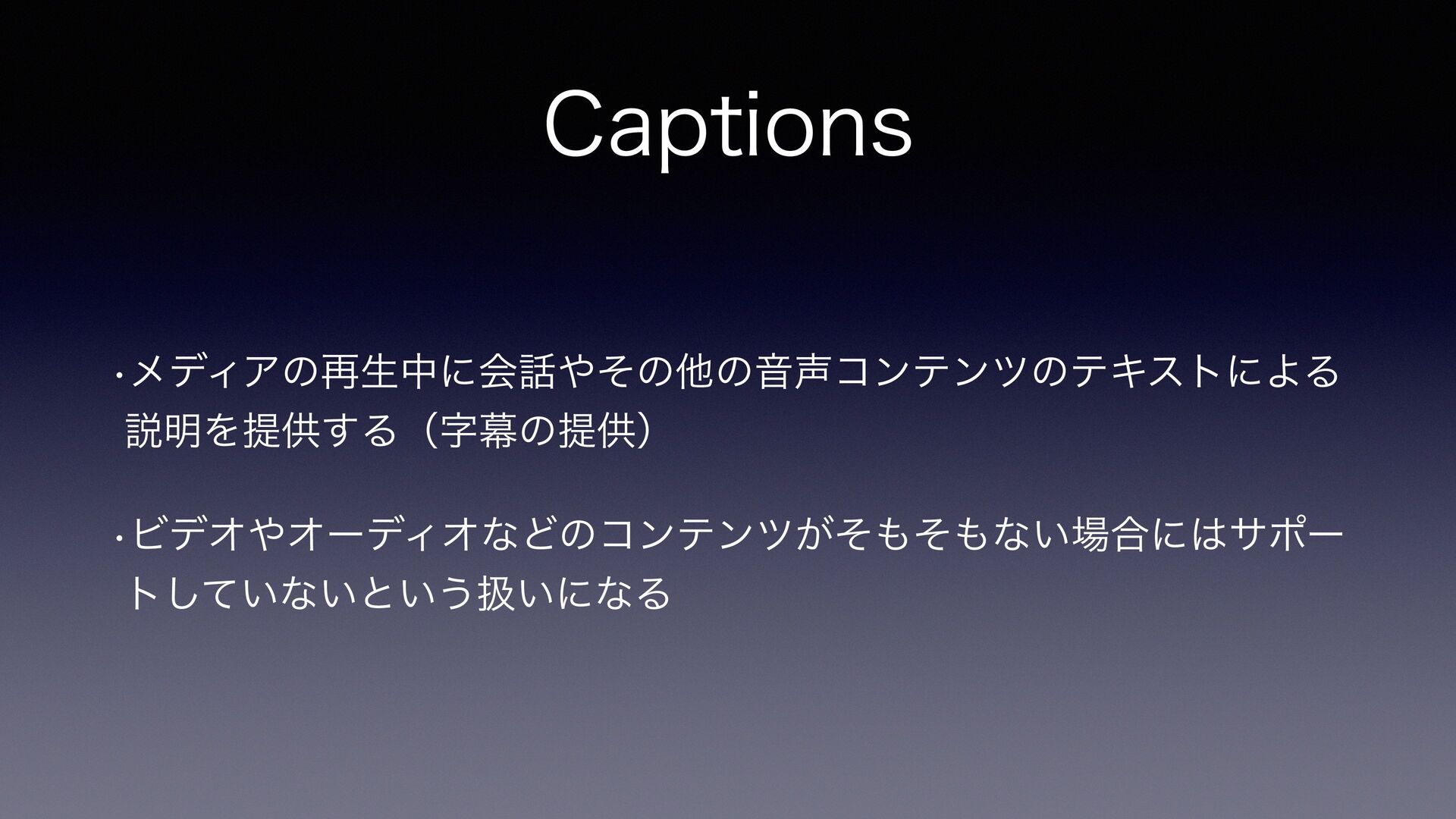 Captions

• メディアの再生中に会話やその他の音声コンテンツのテキストによる説明を提供する（字幕の提供）

• ビデオやオーディオなどのコンテンツがそもそもない場合にはサポートしていないという扱いになる